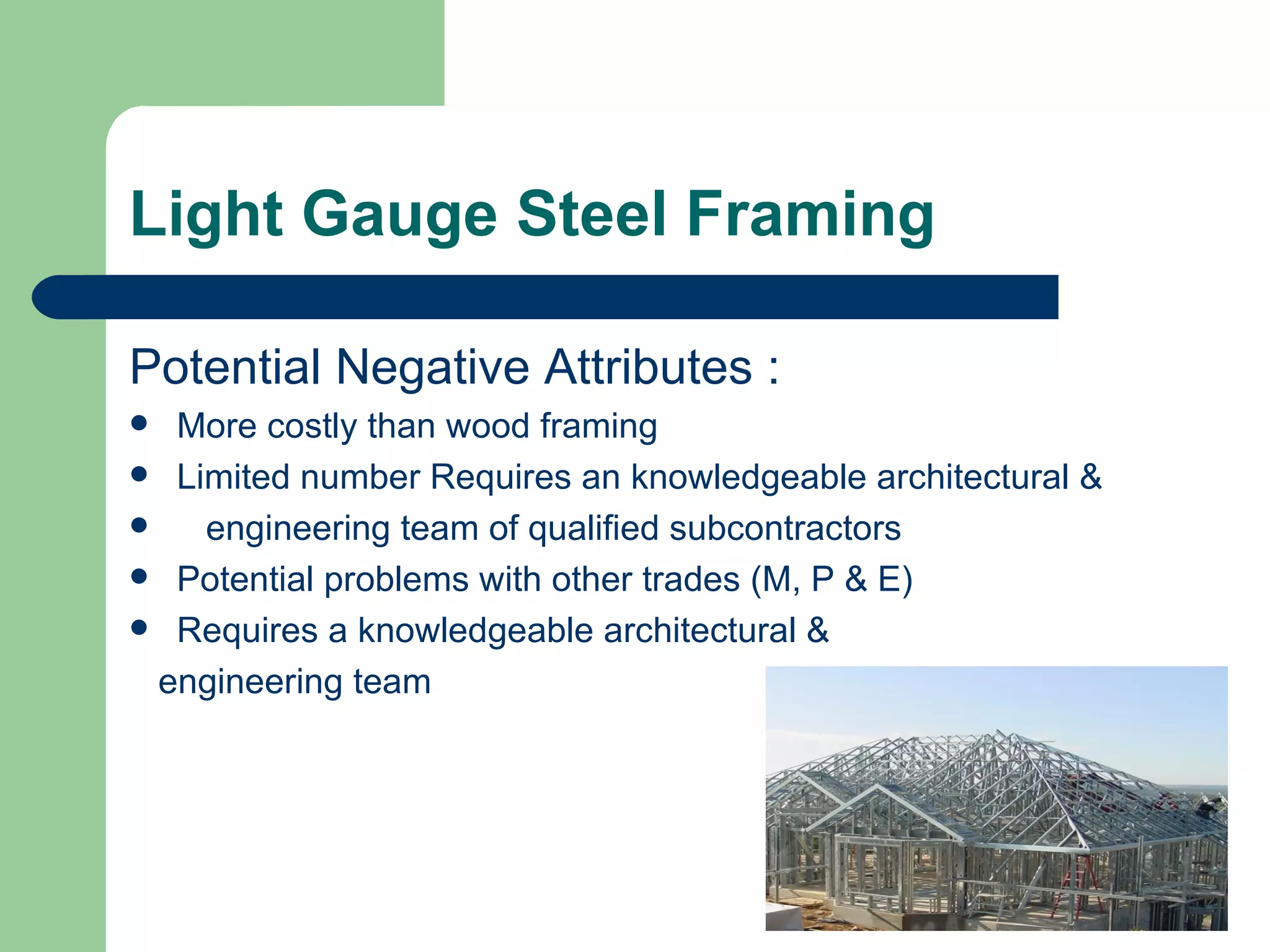 Light Gauge Steel Framing

Potential Negative Attributes :

- More costly than wood framing
- Limited number Requires an knowledgeable architectural &
- engineering team of qualified subcontractors
- Potential problems with other trades (M, P & E)
- Requires a knowledgeable architectural & engineering team